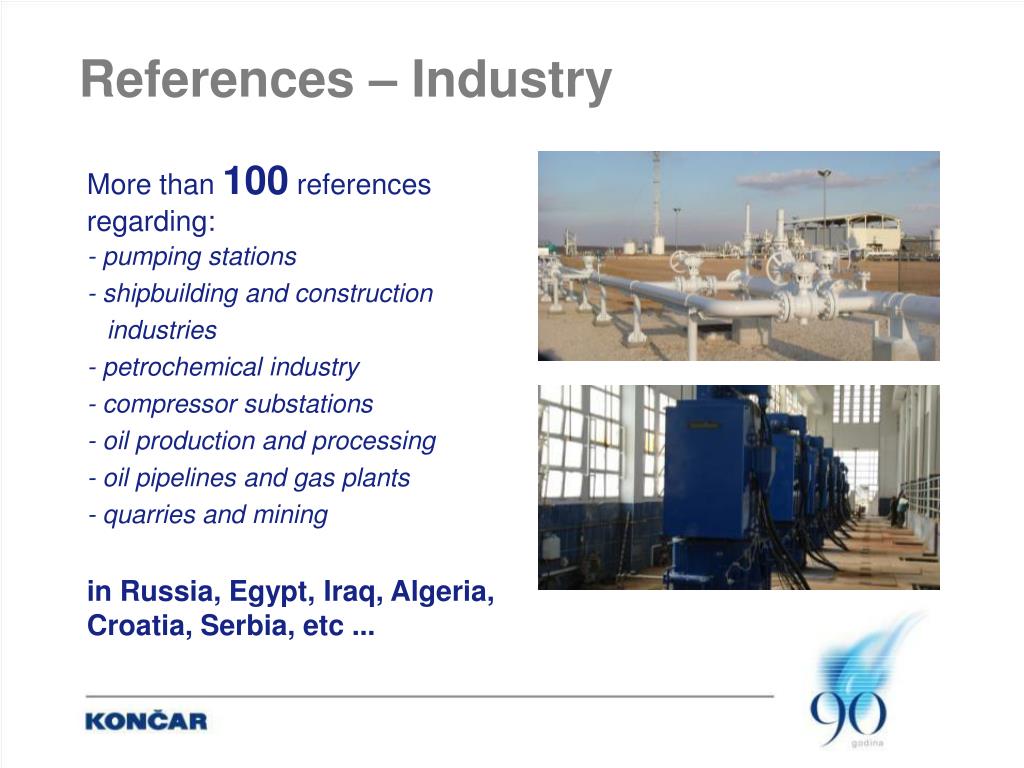 References – Industry

More than 100 references regarding:
- pumping stations
- shipbuilding and construction industries
- petrochemical industry
- compressor substations
- oil production and processing
- oil pipelines and gas plants
- quarries and mining

in Russia, Egypt, Iraq, Algeria, Croatia, Serbia, etc ...

KONČAR

90
godina